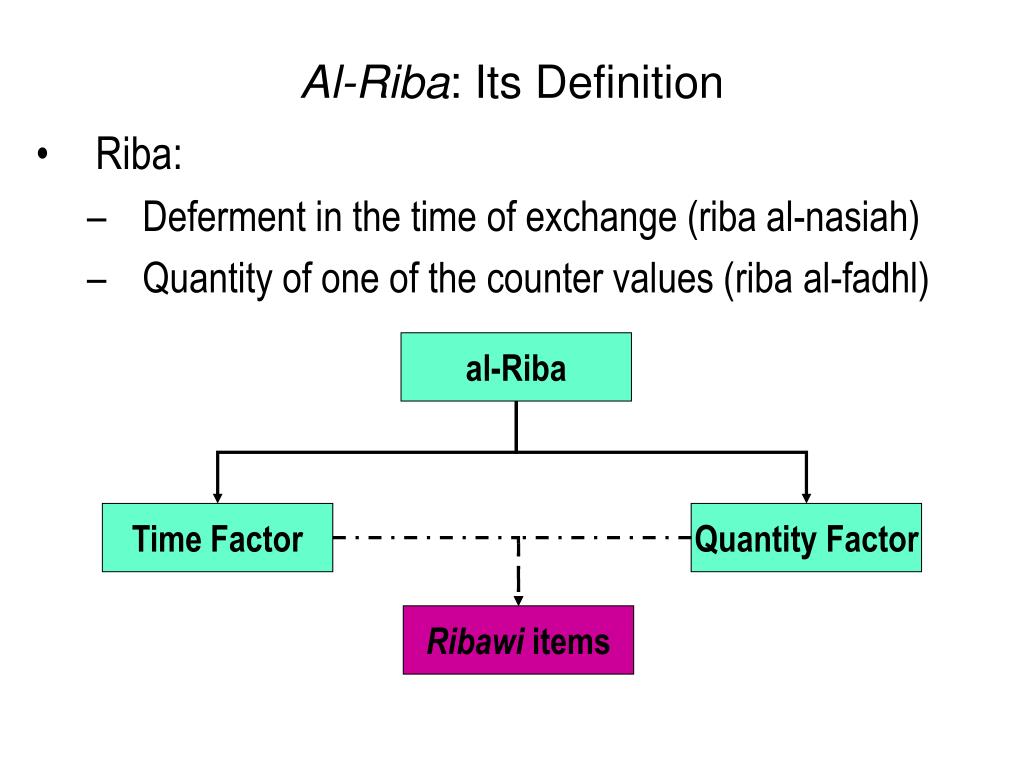 Al-Riba: Its Definition

• Riba:
– Deferment in the time of exchange (riba al-nasiah)
– Quantity of one of the counter values (riba al-fadhl)

al-Riba

Time Factor

Quantity Factor

Ribawi items